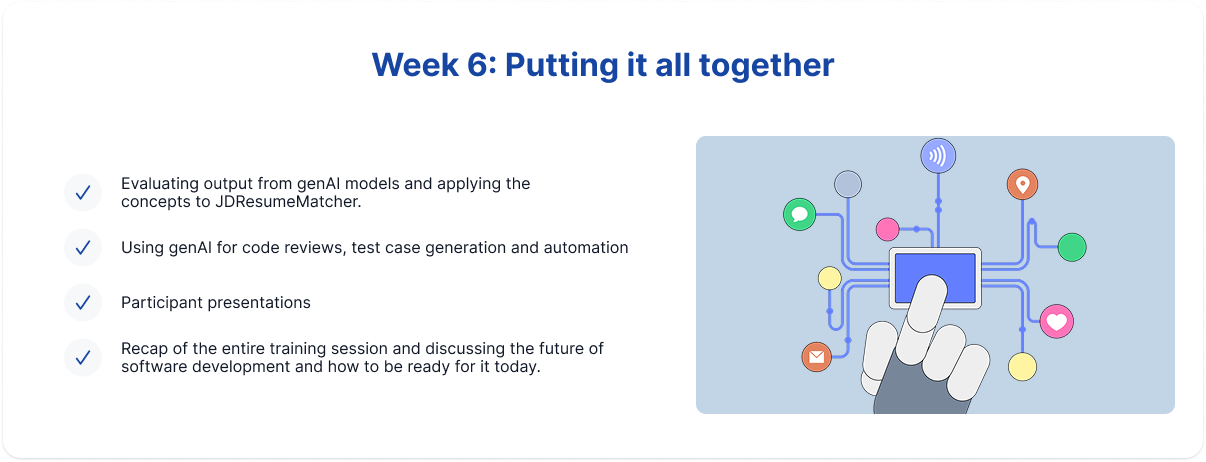 Week 6: Putting it all together

Evaluating output from genAI models and applying the concepts to JDResumeMatcher.

Using genAI for code reviews, test case generation and automation

Participant presentations

Recap of the entire training session and discussing the future of software development and how to be ready for it today.